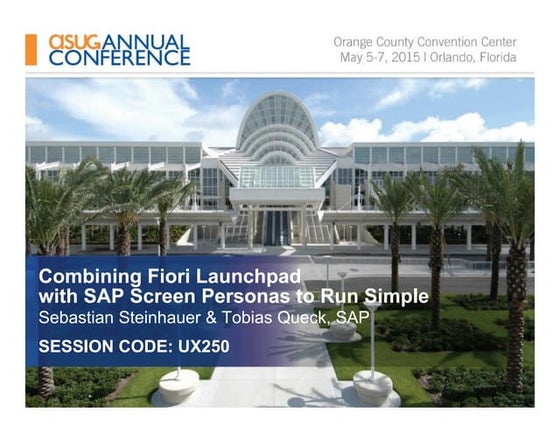 asug ANNUAL CONFERENCE

Orange County Convention Center
May 5-7, 2015 I Orlando, Florida

Combining Fiori Launchpad with SAP Screen Personas to Run Simple
Sebastian Steinhauer & Tobias Queck, SAP

SESSION CODE: UX250